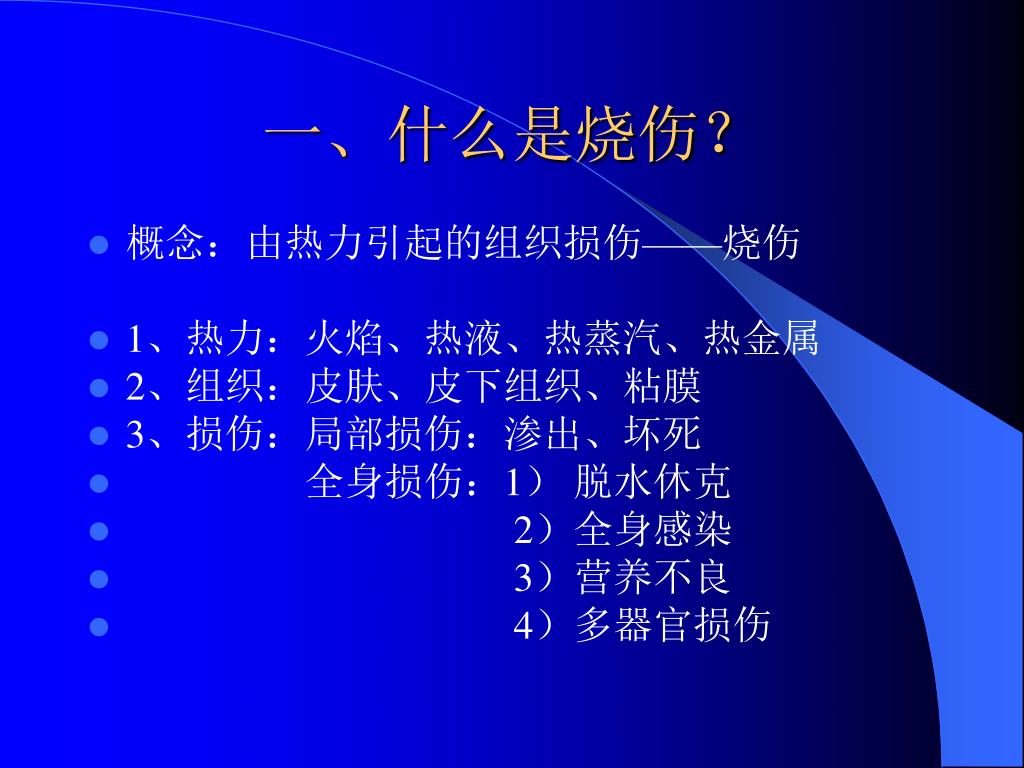 一、什么是烧伤？

概念：由热力引起的组织损伤——烧伤

1、热力：火焰、热液、热蒸汽、热金属
2、组织：皮肤、皮下组织、粘膜
3、损伤：局部损伤：渗出、坏死
全身损伤：1） 脱水休克
2）全身感染
3）营养不良
4）多器官损伤